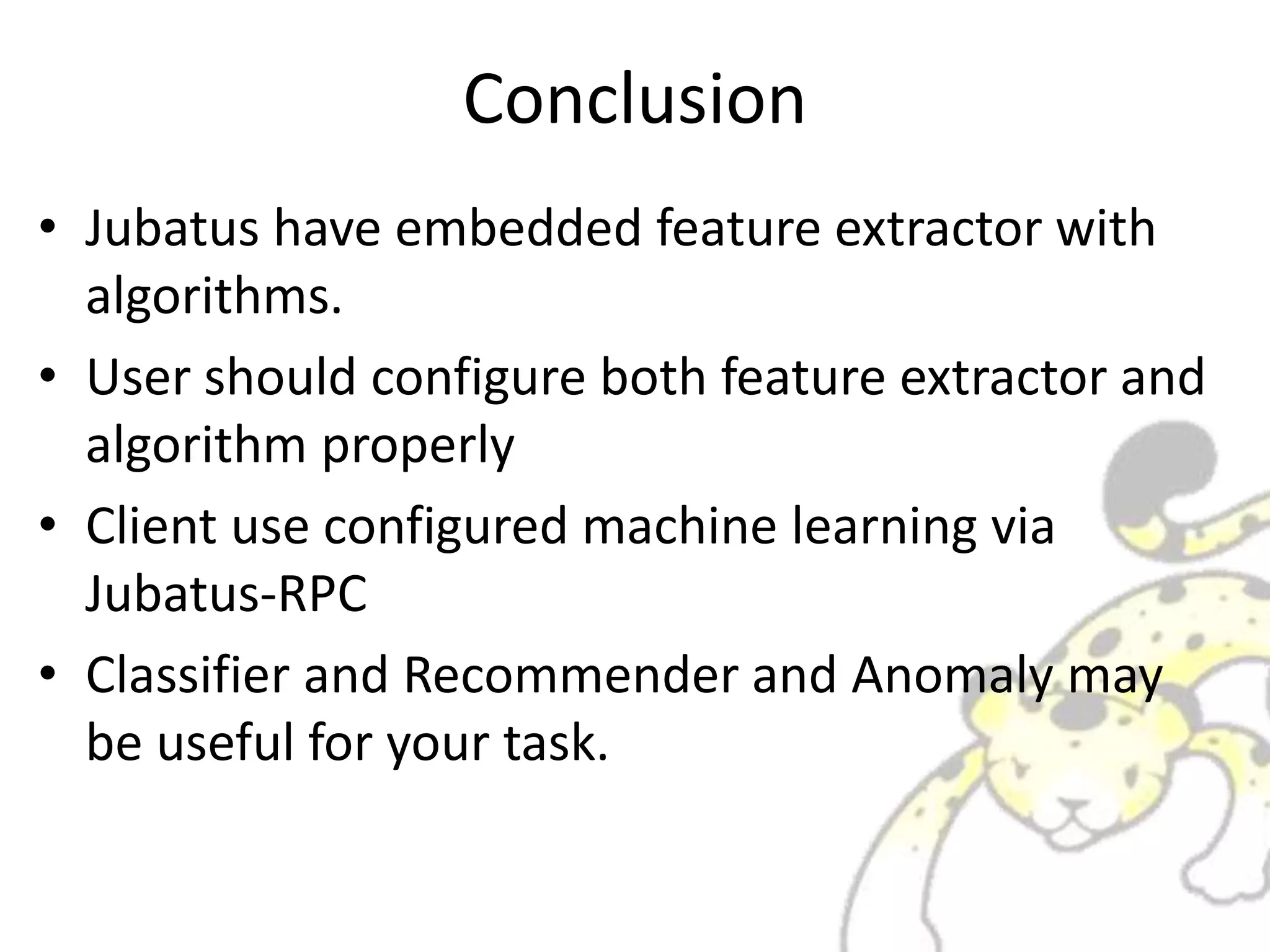 Conclusion

• Jubatus have embedded feature extractor with algorithms.

• User should configure both feature extractor and algorithm properly

• Client use configured machine learning via Jubatus-RPC

• Classifier and Recommender and Anomaly may be useful for your task.